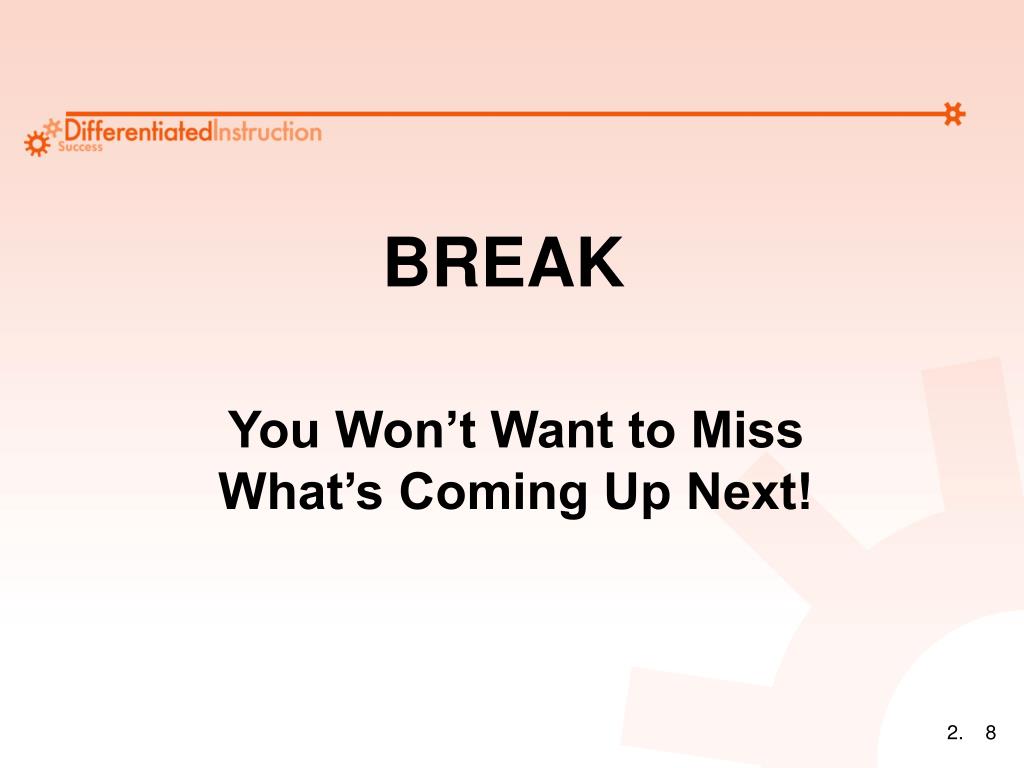 DifferentiatedInstruction
Success

BREAK

You Won’t Want to Miss What’s Coming Up Next!

2. 8